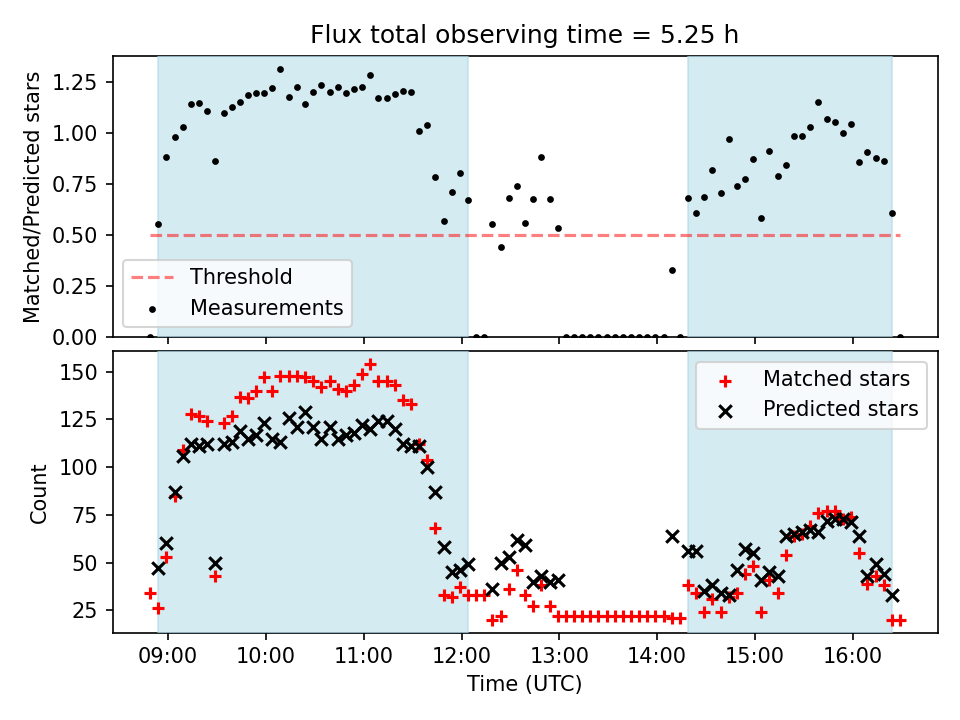 Flux total observing time = 5.25 h

Matched/Predicted stars

1.25
1.00
0.75
0.50
0.25
0.00

Threshold
Measurements

Count

150
125
100
75
50
25

Matched stars
Predicted stars

09:00
10:00
11:00
12:00
13:00
14:00
15:00
16:00

Time (UTC)